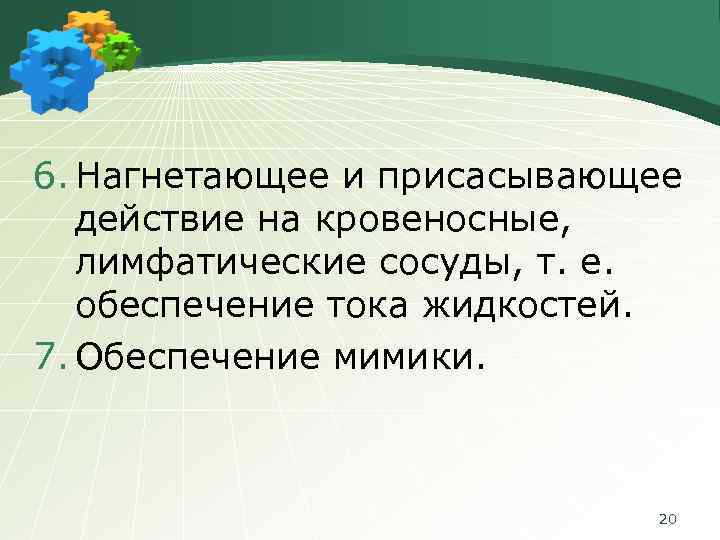 6. Нагнетающее и присасывающее действие на кровеносные, лимфатические сосуды, т. е. обеспечение тока жидкостей.
7. Обеспечение мимики.

20